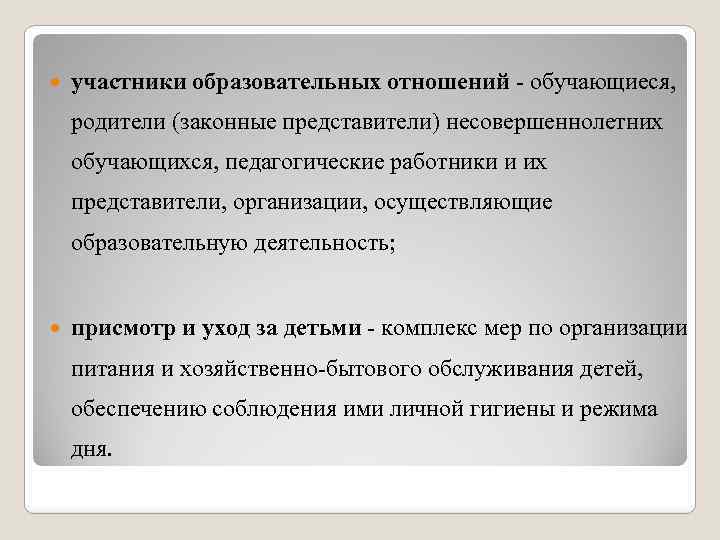 участники образовательных отношений - обучающиеся, родители (законные представители) несовершеннолетних обучающихся, педагогические работники и их представители, организации, осуществляющие образовательную деятельность;

присмотр и уход за детьми - комплекс мер по организации питания и хозяйственно-бытового обслуживания детей, обеспечению соблюдения ими личной гигиены и режима дня.